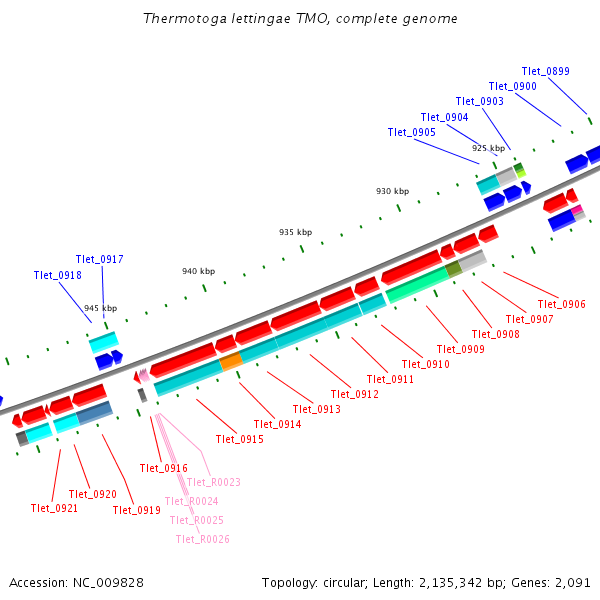 Thermotoga lettingae TMO, complete genome

Tlet_0899
Tlet_0900
Tlet_0903
Tlet_0904
Tlet_0905
925 kbp
930 kbp
935 kbp
940 kbp
945 kbp
Tlet_0917
Tlet_0918

Tlet_0906
Tlet_0907
Tlet_0908
Tlet_0909
Tlet_0910
Tlet_0911
Tlet_0912
Tlet_0913
Tlet_0914
Tlet_0915
Tlet_0916
Tlet_R0023
Tlet_R0024
Tlet_R0025
Tlet_R0026
Tlet_0920
Tlet_0921
Tlet_0919

Accession: NC_009828
Topology: circular; Length: 2,135,342 bp; Genes: 2,091